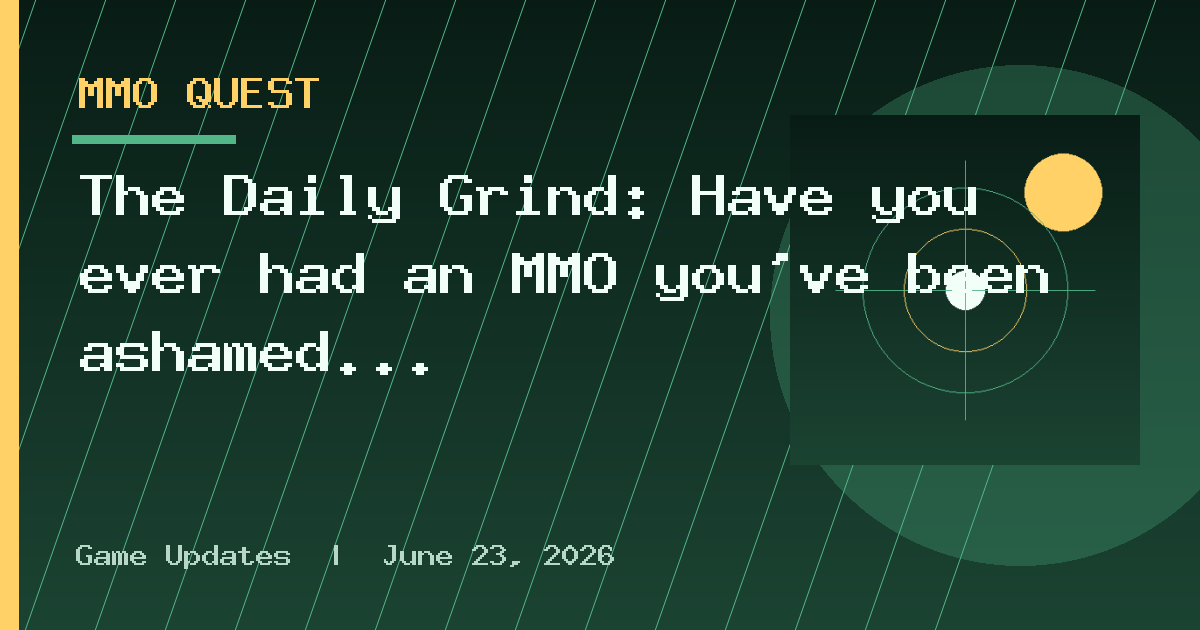 MMO QUEST

The Daily Grind: Have you ever had an MMO you've been ashamed...

Game Updates | June 23, 2026